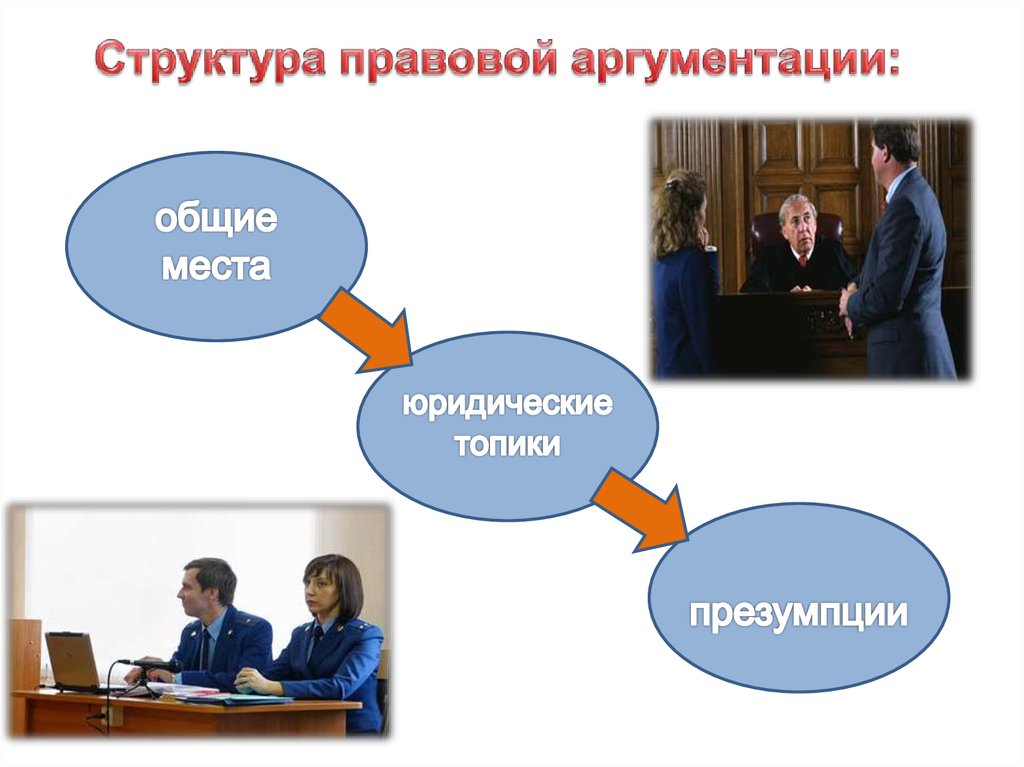 Структура правовой аргументации:

общие места

юридические топики

презумпции